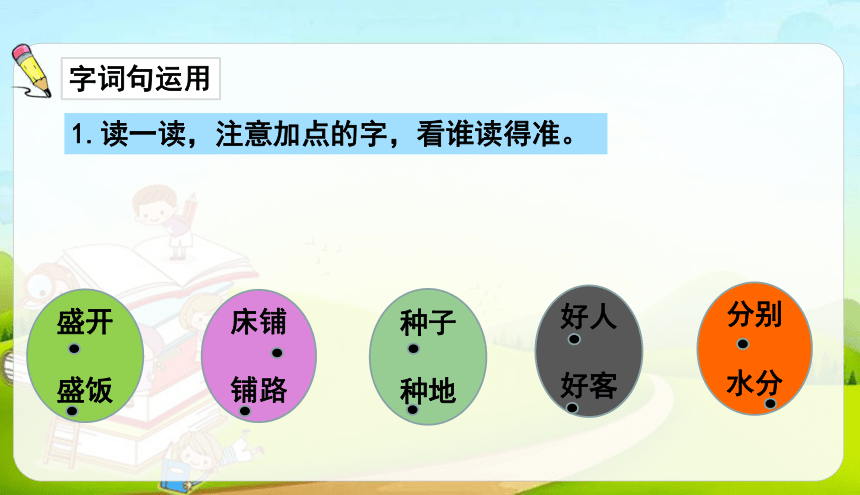 字词句运用

1. 读一读，注意加点的字，看谁读得准。

盛开

盛饭

床铺

铺路

种子

种地

好人

好客

分别

水分